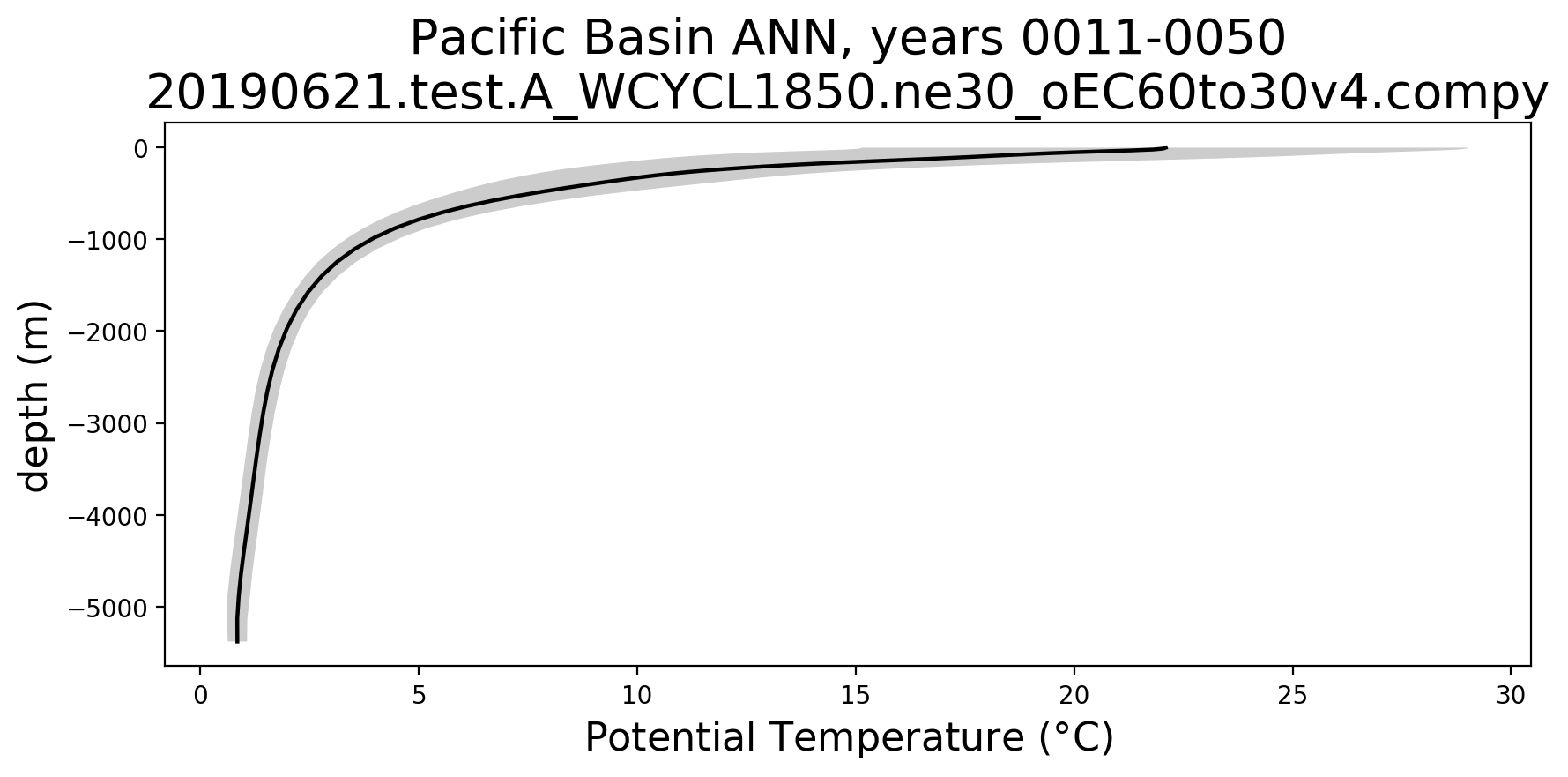 Pacific Basin ANN, years 0011-0050
20190621.test.A_WCYCL1850.ne30_oEC60to30v4.compy

depth (m)

0
−1000
−2000
−3000
−4000
−5000

0
5
10
15
20
25
30

Potential Temperature (°C)